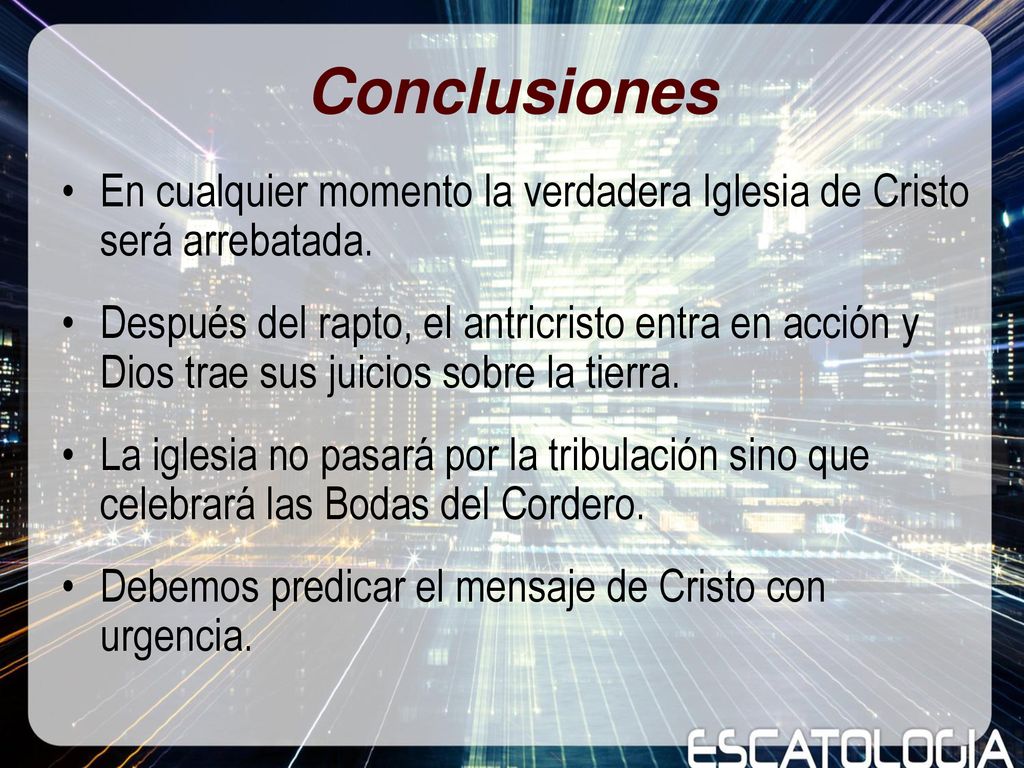 Conclusiones

• En cualquier momento la verdadera Iglesia de Cristo será arrebatada.

• Después del rapto, el antricristo entra en acción y Dios trae sus juicios sobre la tierra.

• La iglesia no pasará por la tribulación sino que celebrará las Bodas del Cordero.

• Debemos predicar el mensaje de Cristo con urgencia.

ESCATOLOGIA